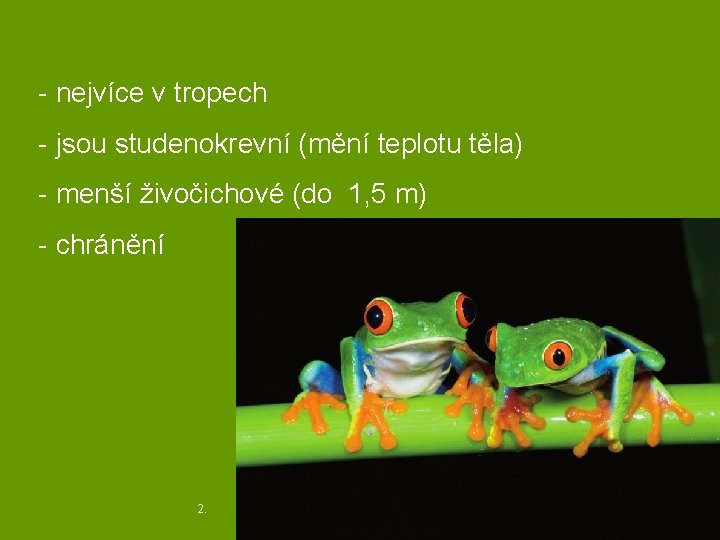 - nejvíce v tropech

- jsou studenokrevní (mění teplotu těla)

- menší živočichové (do  1,5 m)

- chránění

2.